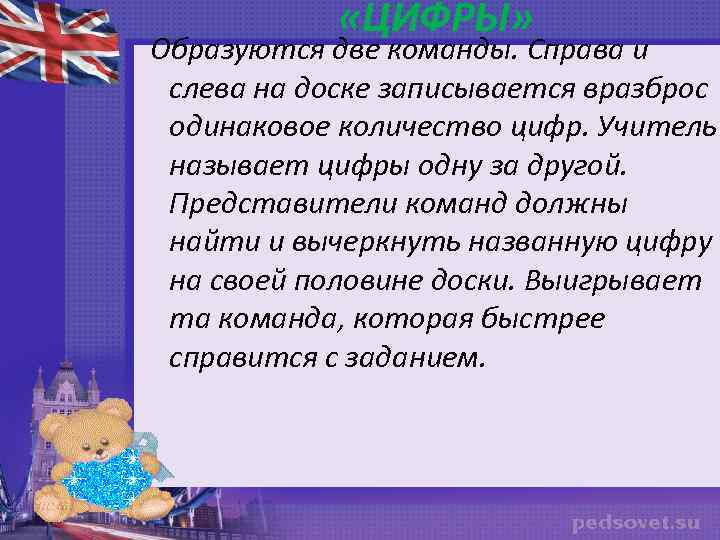 «ЦИФРЫ»

Образуются две команды. Справа и слева на доске записывается вразброс одинаковое количество цифр. Учитель называет цифры одну за другой. Представители команд должны найти и вычеркнуть названную цифру на своей половине доски. Выигрывает та команда, которая быстрее справится с заданием.

pedsovet.su